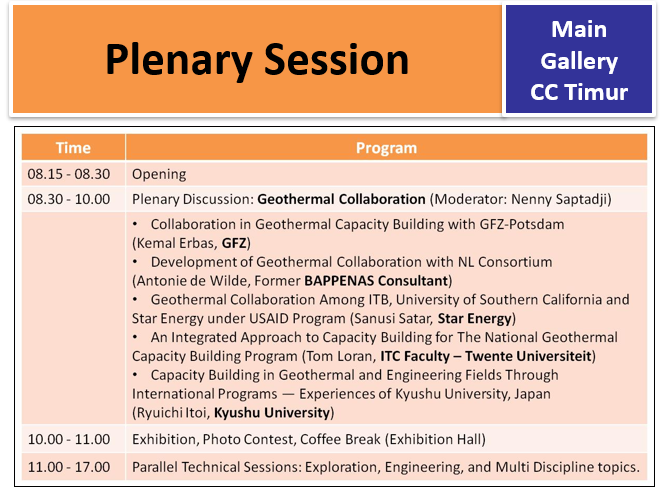 Plenary Session

Main Gallery CC Timur

| Time | Program |
|---|---|
| 08.15 - 08.30 | Opening |
| 08.30 - 10.00 | Plenary Discussion: Geothermal Collaboration (Moderator: Nenny Saptadji) |
| | • Collaboration in Geothermal Capacity Building with GFZ-Potsdam (Kemal Erbas, GFZ) • Development of Geothermal Collaboration with NL Consortium (Antonie de Wilde, Former BAPPENAS Consultant) • Geothermal Collaboration Among ITB, University of Southern California and Star Energy under USAID Program (Sanusi Satar, Star Energy) • An Integrated Approach to Capacity Building for The National Geothermal Capacity Building Program (Tom Loran, ITC Faculty – Twente Universiteit) • Capacity Building in Geothermal and Engineering Fields Through International Programs — Experiences of Kyushu University, Japan (Ryuichi Itoi, Kyushu University) |
| 10.00 - 11.00 | Exhibition, Photo Contest, Coffee Break (Exhibition Hall) |
| 11.00 - 17.00 | Parallel Technical Sessions: Exploration, Engineering, and Multi Discipline topics. |